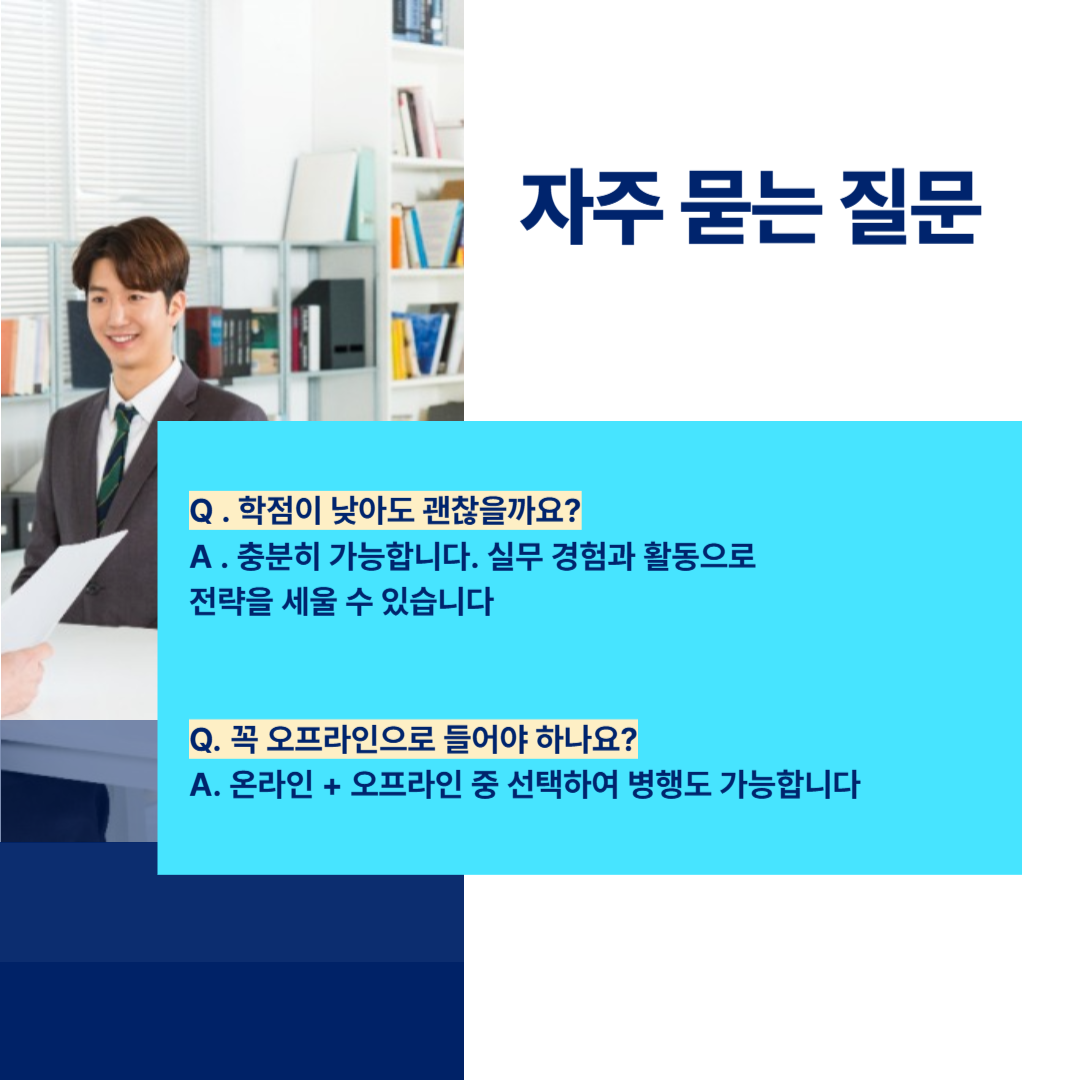 자주 묻는 질문

Q . 학점이 낮아도 괜찮을까요?
A . 충분히 가능합니다. 실무 경험과 활동으로 전략을 세울 수 있습니다

Q. 꼭 오프라인으로 들어야 하나요?
A. 온라인 + 오프라인 중 선택하여 병행도 가능합니다